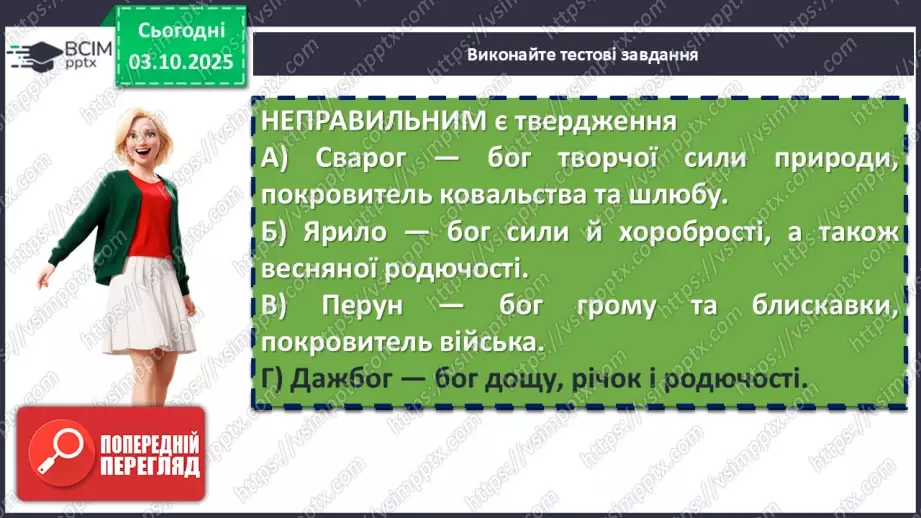 ВСІМ pptx

Сьогодні 03.10.2025

Виконайте тестові завдання

НЕПРАВИЛЬНИМ є твердження
А) Сварог — бог творчої сили природи, покровитель ковальства та шлюбу.
Б) Ярило — бог сили й хоробрості, а також весняної родючості.
В) Перун — бог грому та блискавки, покровитель війська.
Г) Дажбог — бог дощу, річок і родючості.

ПОПЕРЕДНІЙ ПЕРЕГЛЯД

https://vsimpptx.com